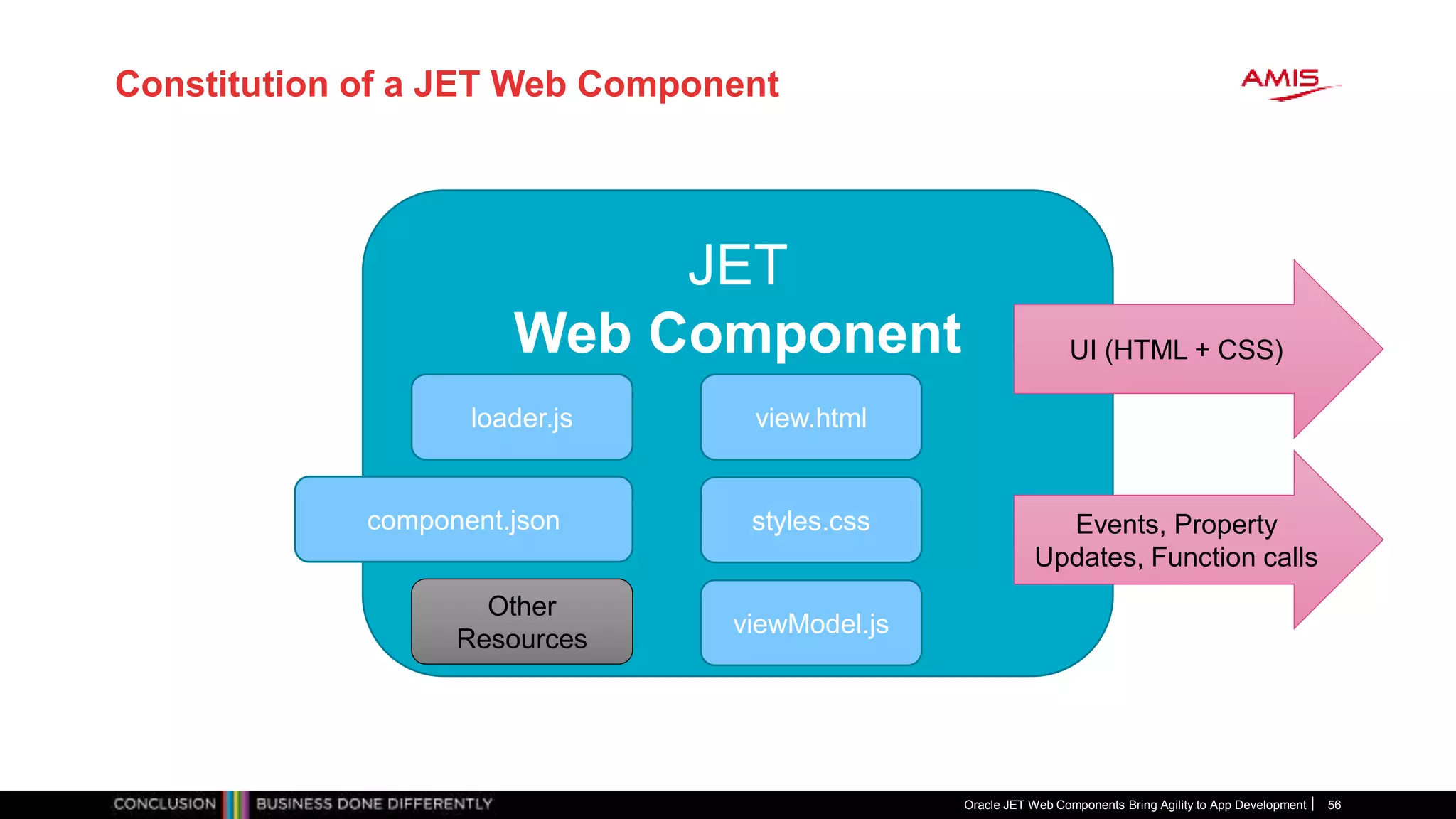 Constitution of a JET Web Component

AMIS

JET
Web Component

loader.js

view.html

component.json

styles.css

Other Resources

viewModel.js

UI (HTML + CSS)

Events, Property Updates, Function calls

CONCLUSION BUSINESS DONE DIFFERENTLY

Oracle JET Web Components Bring Agility to App Development | 56